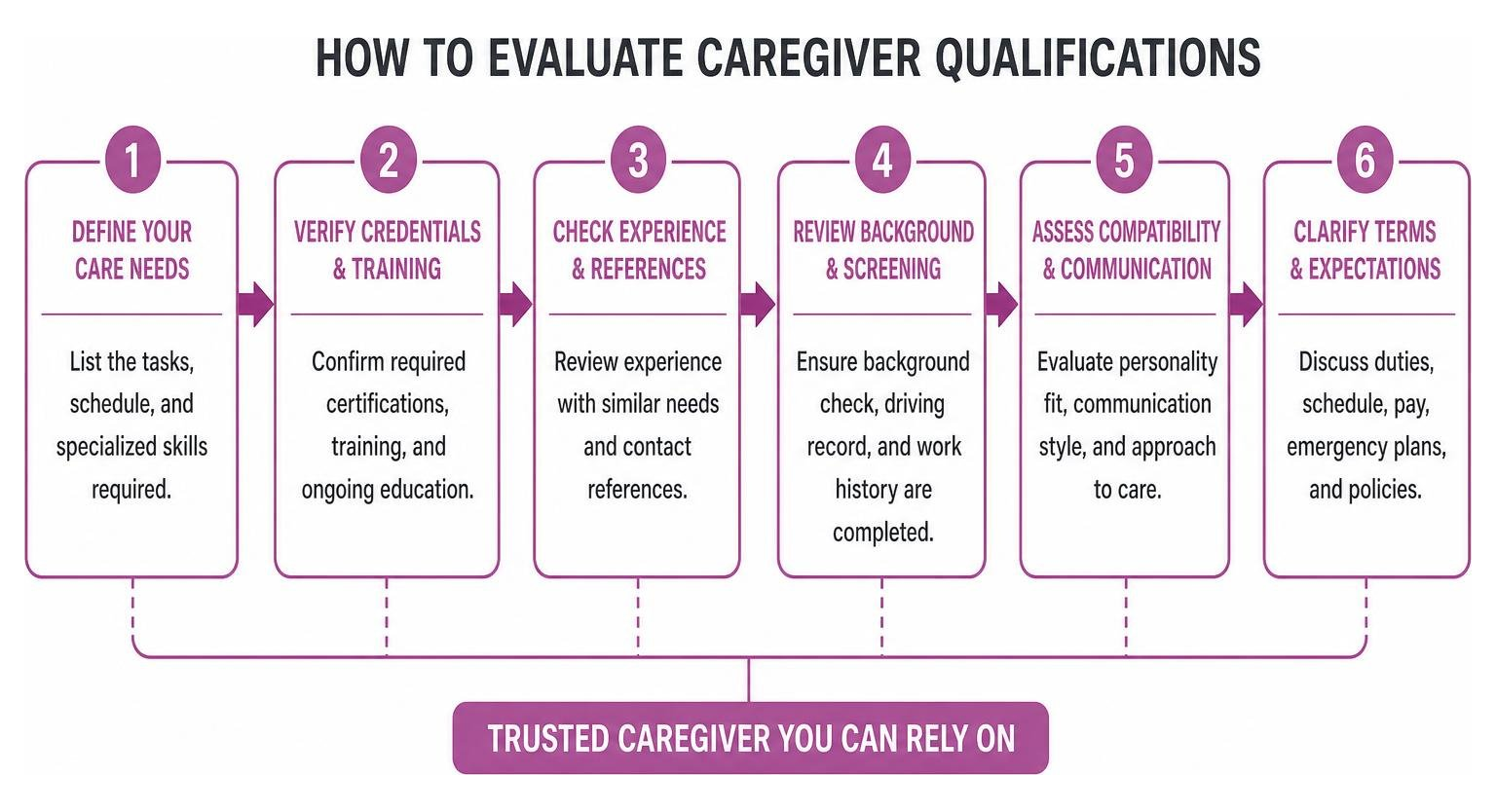 HOW TO EVALUATE CAREGIVER QUALIFICATIONS

1
DEFINE YOUR CARE NEEDS
List the tasks, schedule, and specialized skills required.

2
VERIFY CREDENTIALS & TRAINING
Confirm required certifications, training, and ongoing education.

3
CHECK EXPERIENCE & REFERENCES
Review experience with similar needs and contact references.

4
REVIEW BACKGROUND & SCREENING
Ensure background check, driving record, and work history are completed.

5
ASSESS COMPATIBILITY & COMMUNICATION
Evaluate personality fit, communication style, and approach to care.

6
CLARIFY TERMS & EXPECTATIONS
Discuss duties, schedule, pay, emergency plans, and policies.

TRUSTED CAREGIVER YOU CAN RELY ON